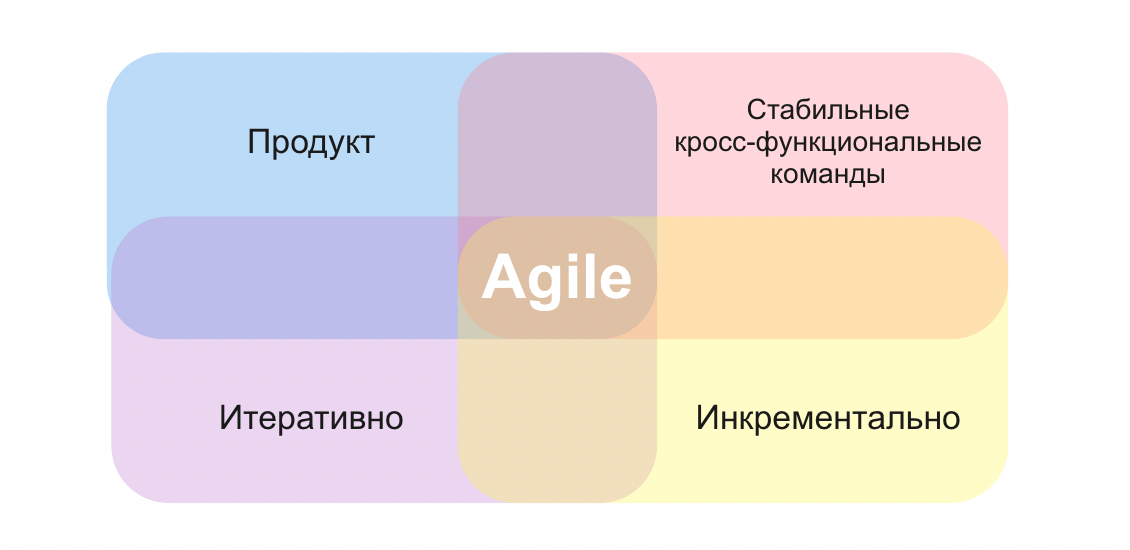 Продукт

Стабильные кросс-функциональные команды

Agile

Итеративно

Инкрементально